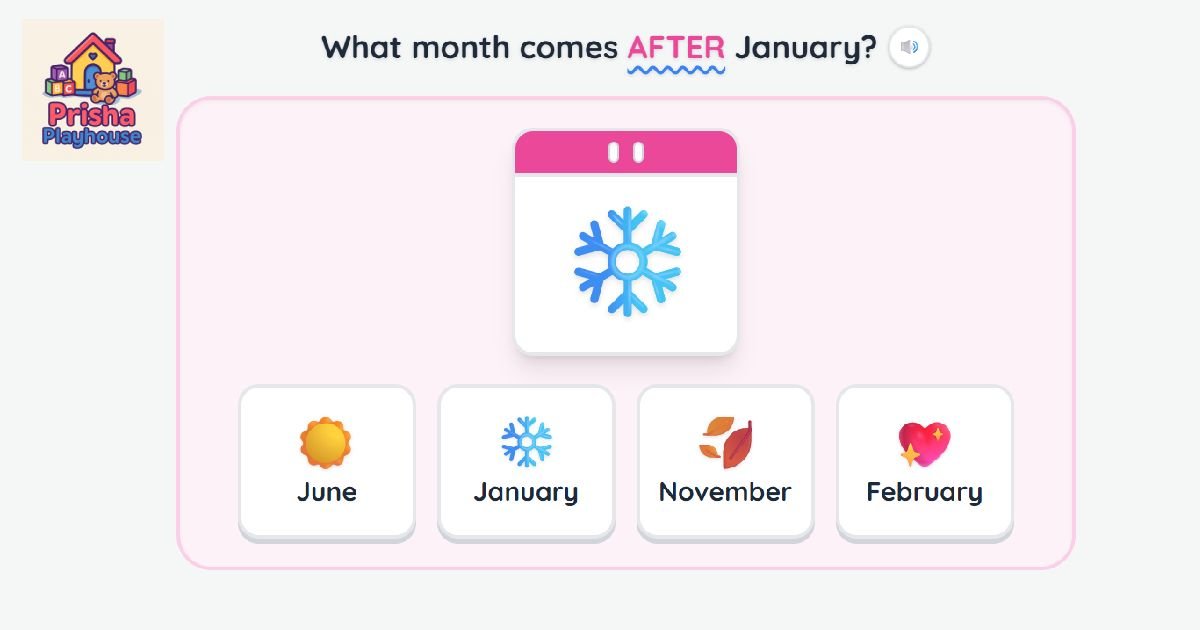 A B C

Prisha Playhouse

What month comes AFTER January?

June

January

November

February